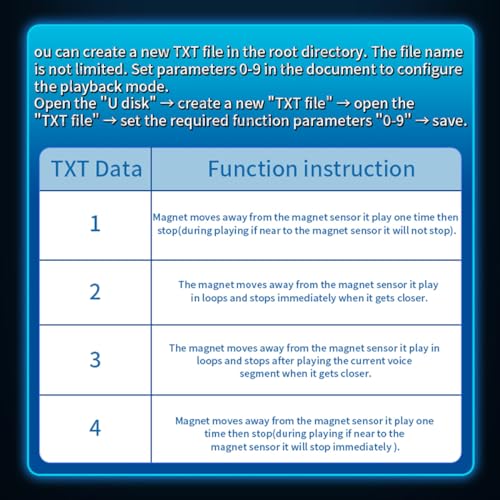 ou can create a new TXT file in the root directory. The file name is not limited. Set parameters 0-9 in the document to configure the playback mode.
Open the "U disk" → create a new "TXT file" → open the "TXT file" → set the required function parameters "0-9" → save.

| TXT Data | Function instruction |
|---|---|
| 1 | Magnet moves away from the magnet sensor it play one time then stop(during playing if near to the magnet sensor it will not stop). |
| 2 | The magnet moves away from the magnet sensor it play in loops and stops immediately when it gets closer. |
| 3 | The magnet moves away from the magnet sensor it play in loops and stops after playing the current voice segment when it gets closer. |
| 4 | Magnet moves away from the magnet sensor it play one time then stop(during playing if near to the magnet sensor it will stop immediately ). |